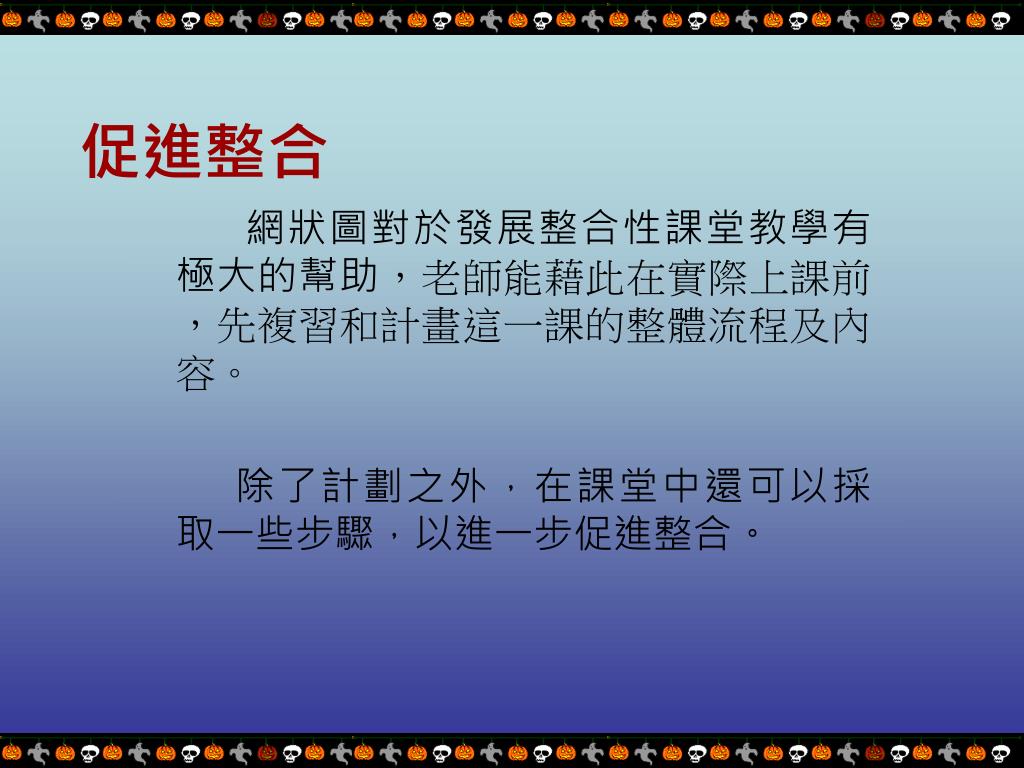 促進整合

網狀圖對於發展整合性課堂教學有極大的幫助，老師能藉此在實際上課前，先複習和計畫這一課的整體流程及內容。

除了計劃之外，在課堂中還可以採取一些步驟，以進一步促進整合。